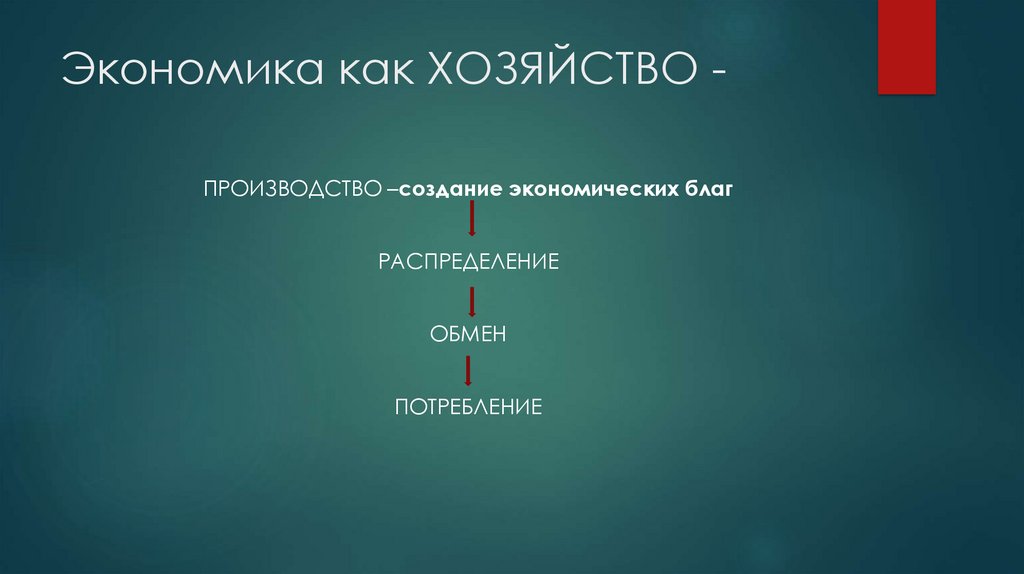 Экономика как ХОЗЯЙСТВО -

ПРОИЗВОДСТВО –создание экономических благ

РАСПРЕДЕЛЕНИЕ

ОБМЕН

ПОТРЕБЛЕНИЕ